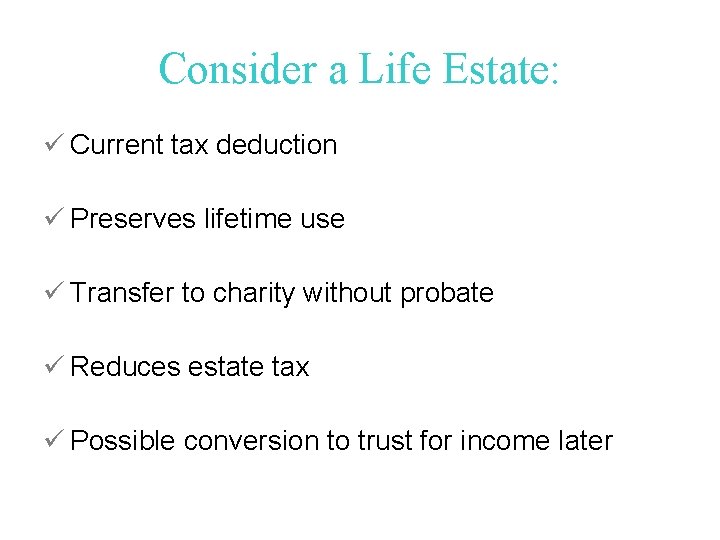 Consider a Life Estate:

✓ Current tax deduction

✓ Preserves lifetime use

✓ Transfer to charity without probate

✓ Reduces estate tax

✓ Possible conversion to trust for income later